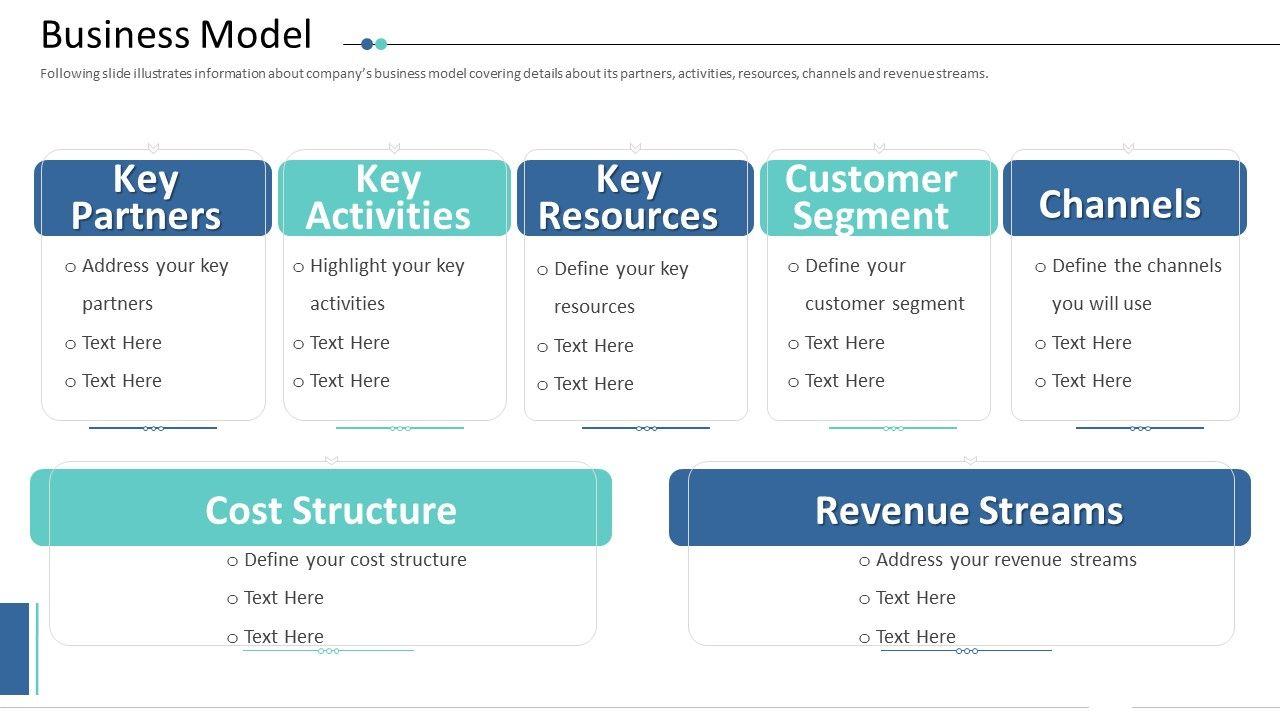 Business Model

Following slide illustrates information about company's business model covering details about its partners, activities, resources, channels and revenue streams.

Key Partners
o Address your key partners
o Text Here
o Text Here

Key Activities
o Highlight your key activities
o Text Here
o Text Here

Key Resources
o Define your key resources
o Text Here
o Text Here

Customer Segment
o Define your customer segment
o Text Here
o Text Here

Channels
o Define the channels you will use
o Text Here
o Text Here

Cost Structure
o Define your cost structure
o Text Here
o Text Here

Revenue Streams
o Address your revenue streams
o Text Here
o Text Here